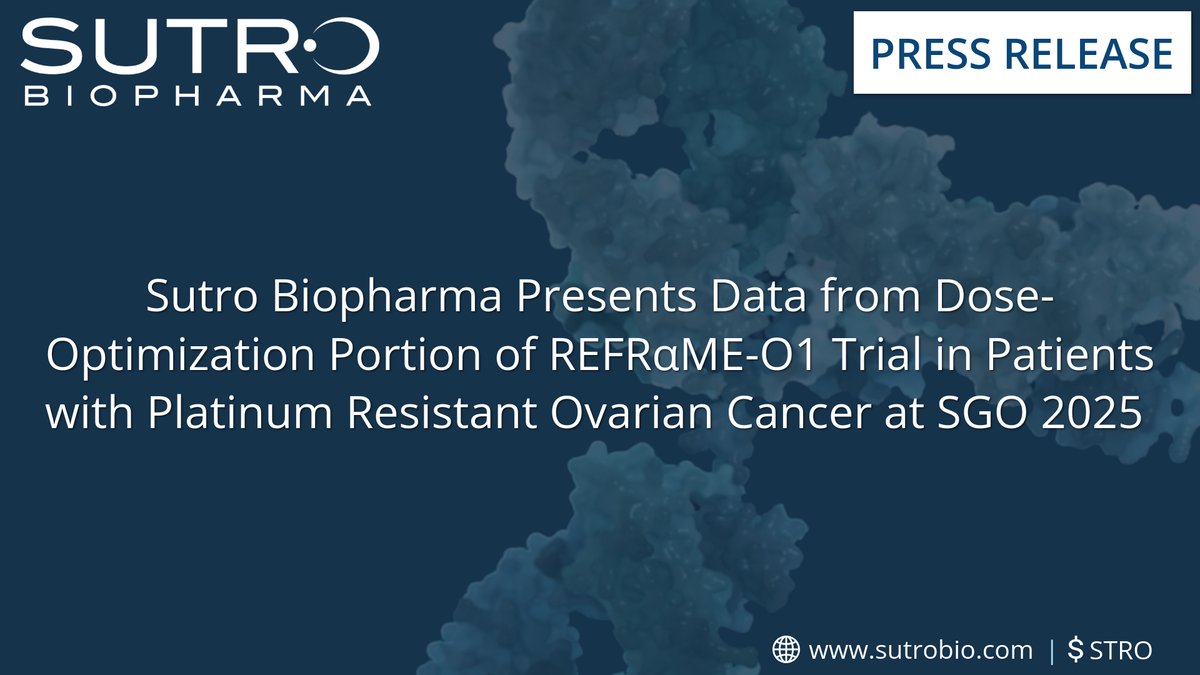 SUTRO BIOPHARMA

PRESS RELEASE

Sutro Biopharma Presents Data from Dose-Optimization Portion of REFRαME-O1 Trial in Patients with Platinum Resistant Ovarian Cancer at SGO 2025

www.sutrobio.com | $ STRO